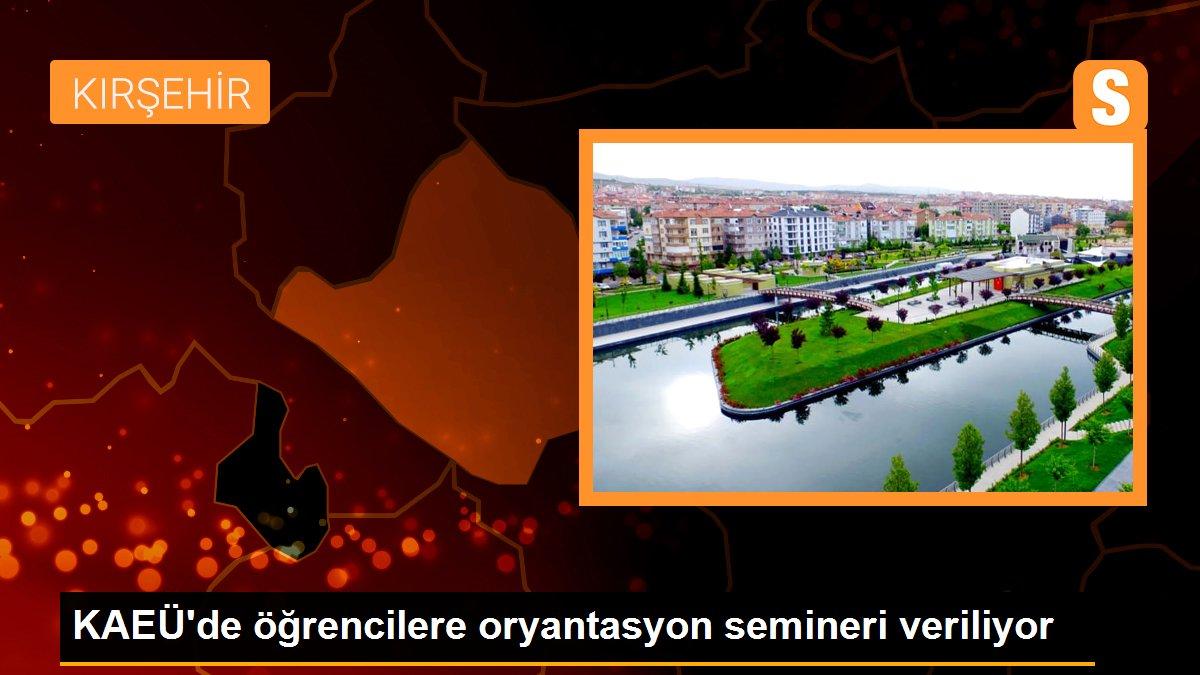 KIRŞEHİR

S

KAEÜ'de öğrencilere oryantasyon semineri veriliyor